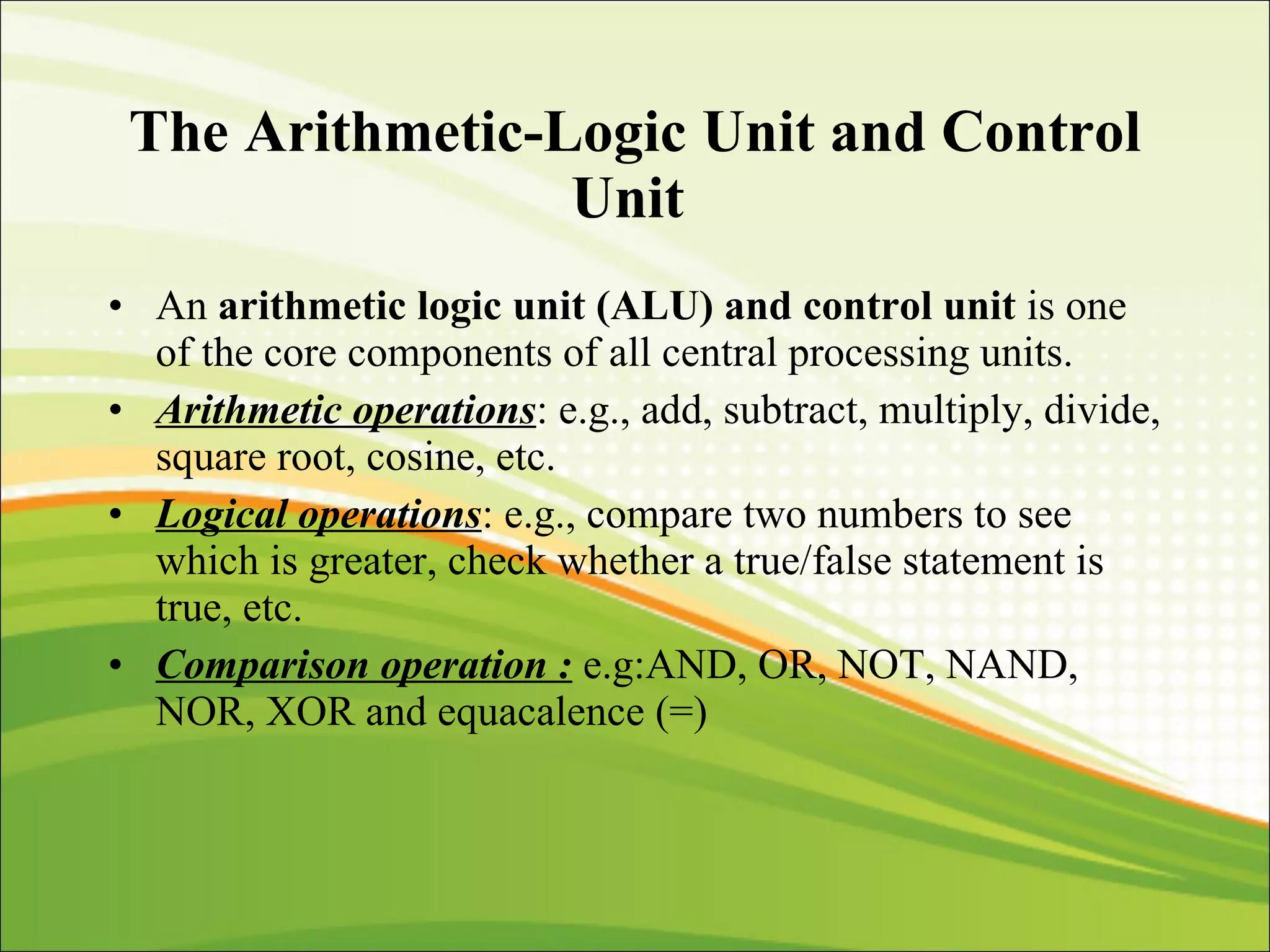 The Arithmetic-Logic Unit and Control Unit

• An arithmetic logic unit (ALU) and control unit is one of the core components of all central processing units.
• Arithmetic operations: e.g., add, subtract, multiply, divide, square root, cosine, etc.
• Logical operations: e.g., compare two numbers to see which is greater, check whether a true/false statement is true, etc.
• Comparison operation : e.g:AND, OR, NOT, NAND, NOR, XOR and equacalence (=)